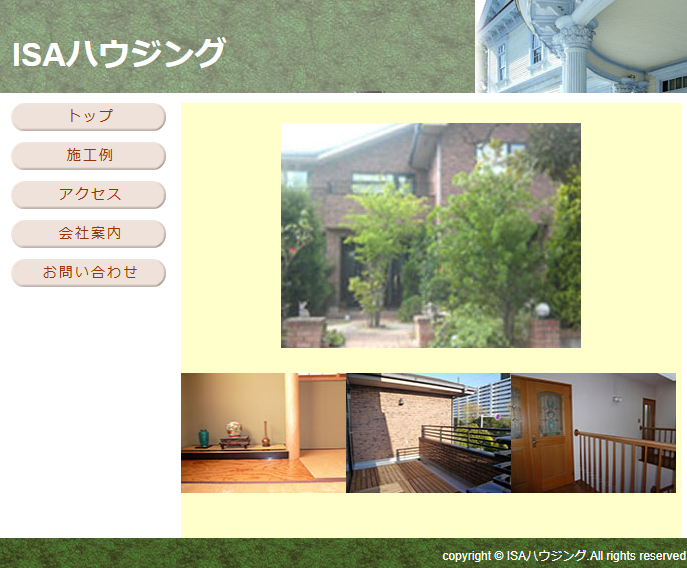 ISAハウジング

トップ

施工例

アクセス

会社案内

お問い合わせ

copyright © ISAハウジング.All rights reserved